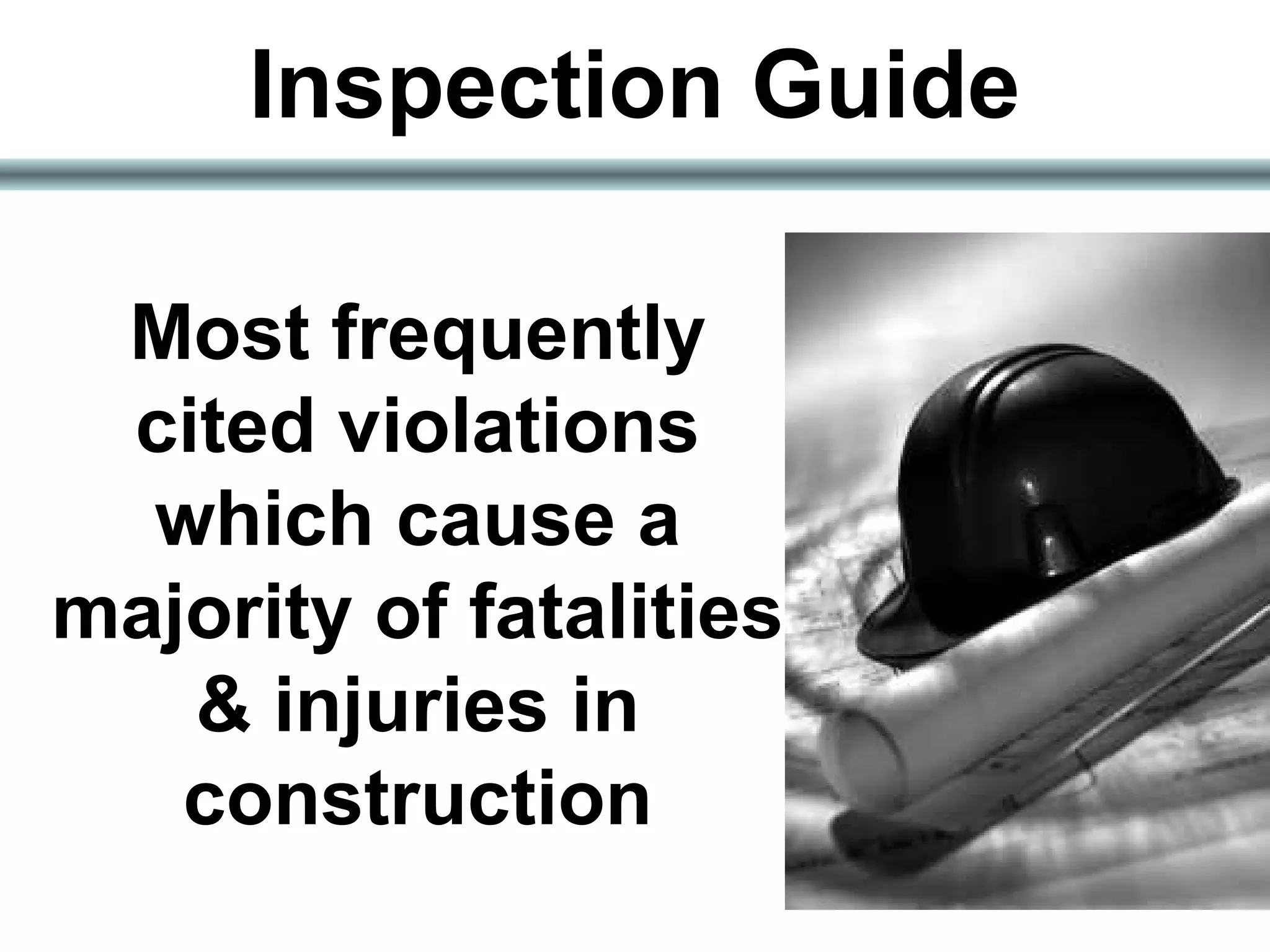 Inspection Guide

Most frequently cited violations which cause a majority of fatalities & injuries in construction